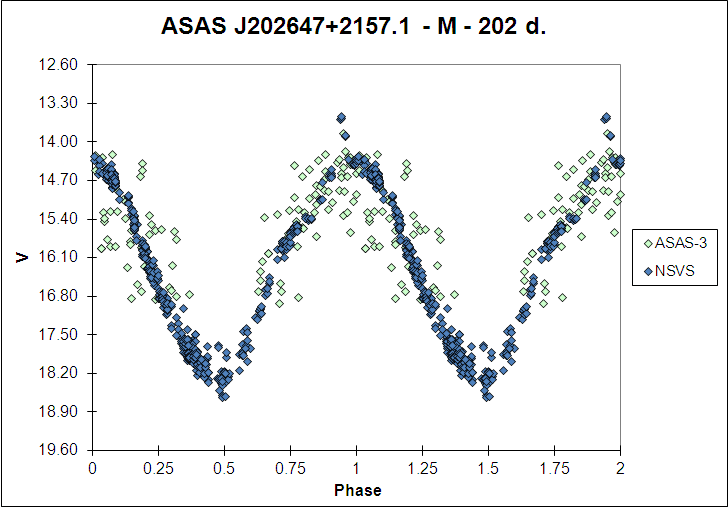 ASAS J202647+2157.1 - M - 202 d.

12.60
13.30
14.00
14.70
15.40
16.10
16.80
17.50
18.20
18.90
19.60

V

0
0.25
0.5
0.75
1
1.25
1.5
1.75
2

Phase

ASAS-3
NSVS